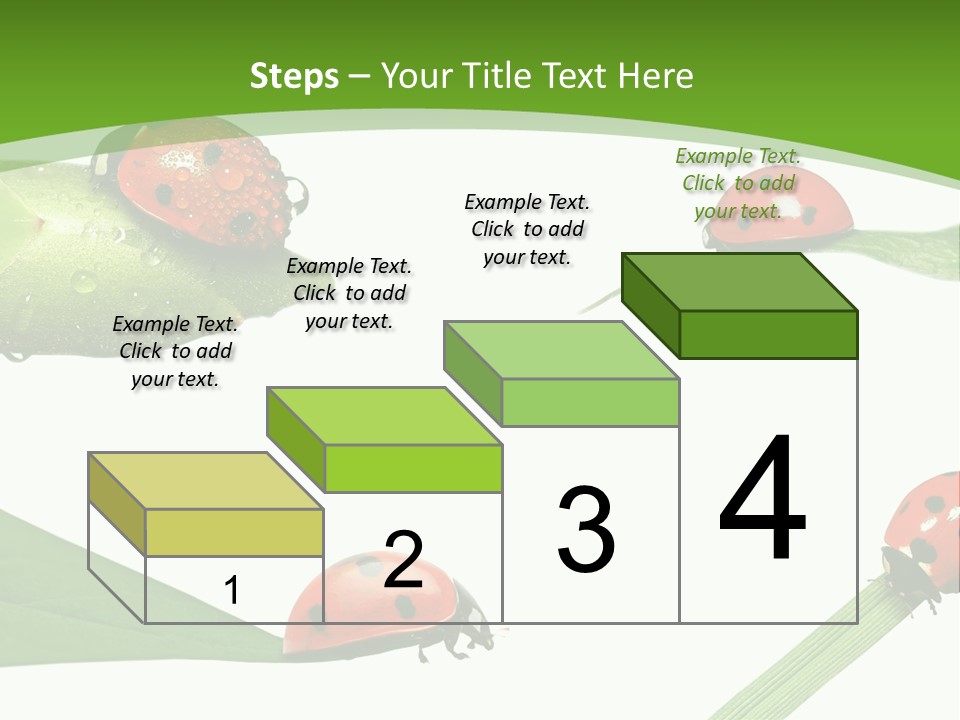 Steps – Your Title Text Here

Example Text. Click to add your text.

Example Text. Click to add your text.

Example Text. Click to add your text.

Example Text. Click to add your text.

1

2

3

4